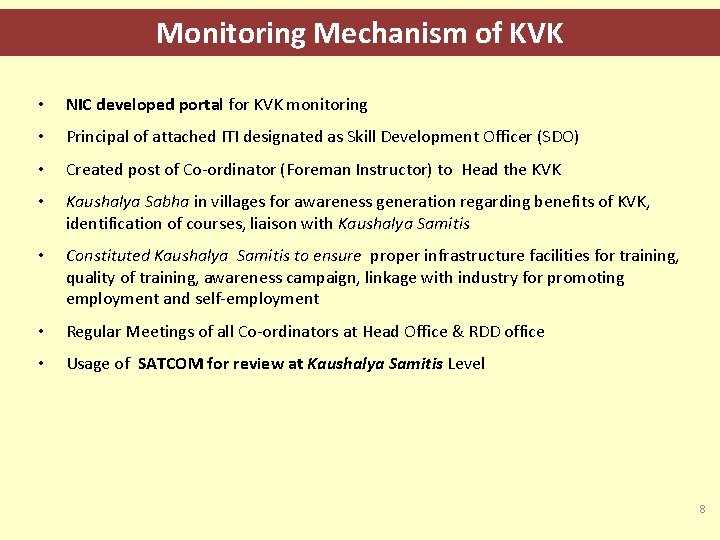 Monitoring Mechanism of KVK

• NIC developed portal for KVK monitoring

• Principal of attached ITI designated as Skill Development Officer (SDO)

• Created post of Co-ordinator (Foreman Instructor) to Head the KVK

• Kaushalya Sabha in villages for awareness generation regarding benefits of KVK, identification of courses, liaison with Kaushalya Samitis

• Constituted Kaushalya Samitis to ensure proper infrastructure facilities for training, quality of training, awareness campaign, linkage with industry for promoting employment and self-employment

• Regular Meetings of all Co-ordinators at Head Office & RDD office

• Usage of SATCOM for review at Kaushalya Samitis Level

8